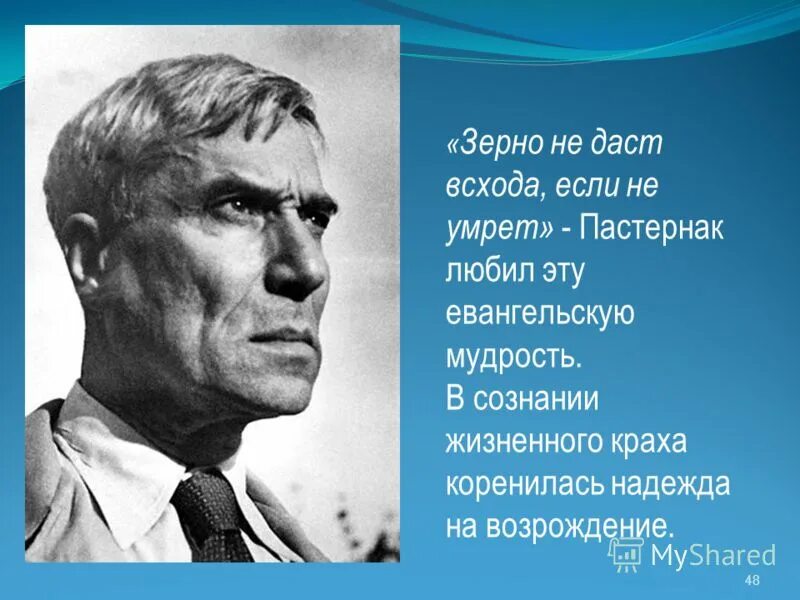 «Зерно не даст всхода, если не умрет» - Пастернак любил эту евангельскую мудрость.
В сознании жизненного краха коренилась надежда на возрождение.

MyShared

48